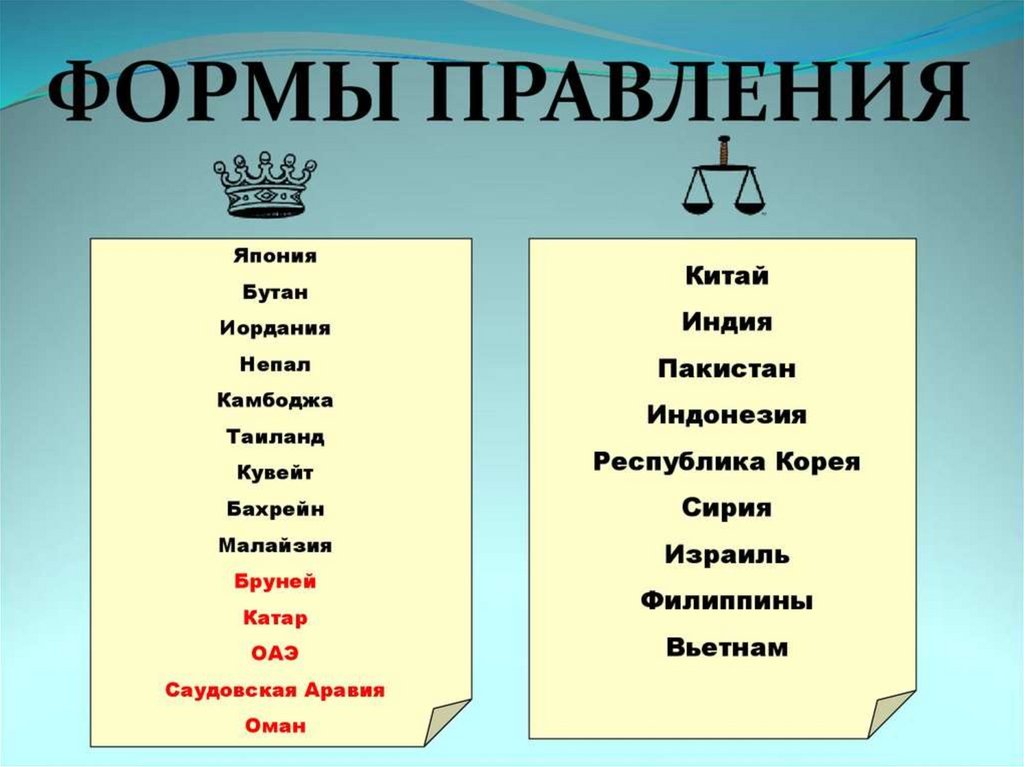 ФОРМЫ ПРАВЛЕНИЯ

Япония
Бутан
Иордания
Непал
Камбоджа
Таиланд
Кувейт
Бахрейн
Малайзия
Бруней
Катар
ОАЭ
Саудовская Аравия
Оман

Китай
Индия
Пакистан
Индонезия
Республика Корея
Сирия
Израиль
Филиппины
Вьетнам